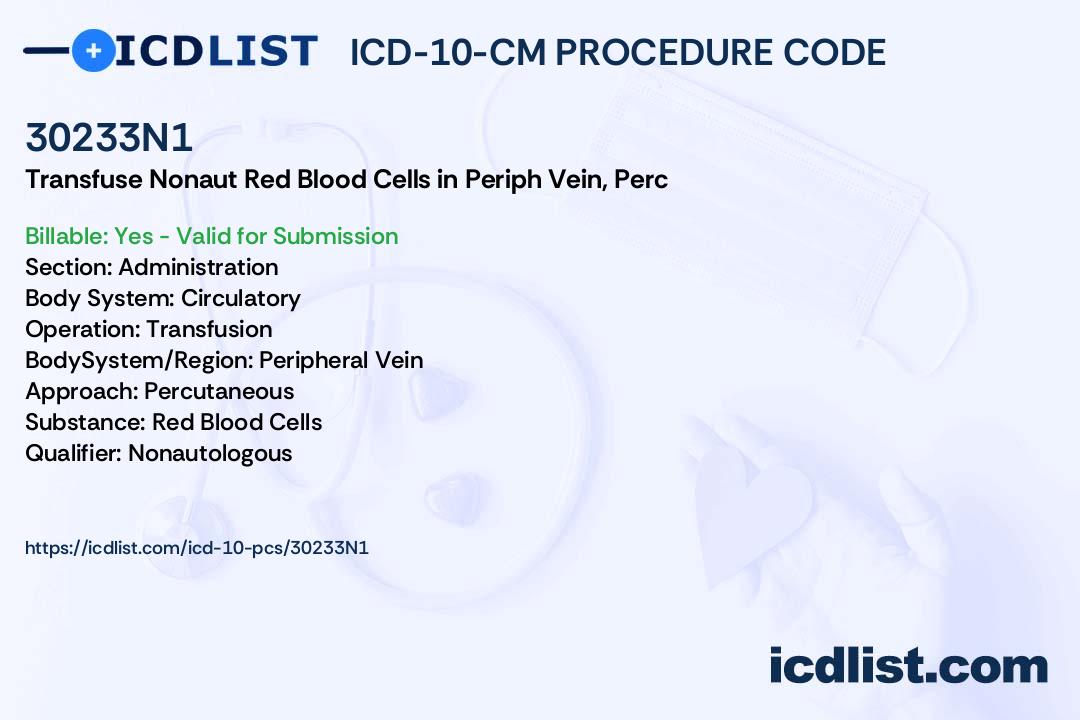 ICDLIST ICD-10-CM PROCEDURE CODE

30233N1
Transfuse Nonaut Red Blood Cells in Periph Vein, Perc

Billable: Yes - Valid for Submission
Section: Administration
Body System: Circulatory
Operation: Transfusion
BodySystem/Region: Peripheral Vein
Approach: Percutaneous
Substance: Red Blood Cells
Qualifier: Nonautologous

https://icdlist.com/icd-10-pcs/30233N1

icdlist.com